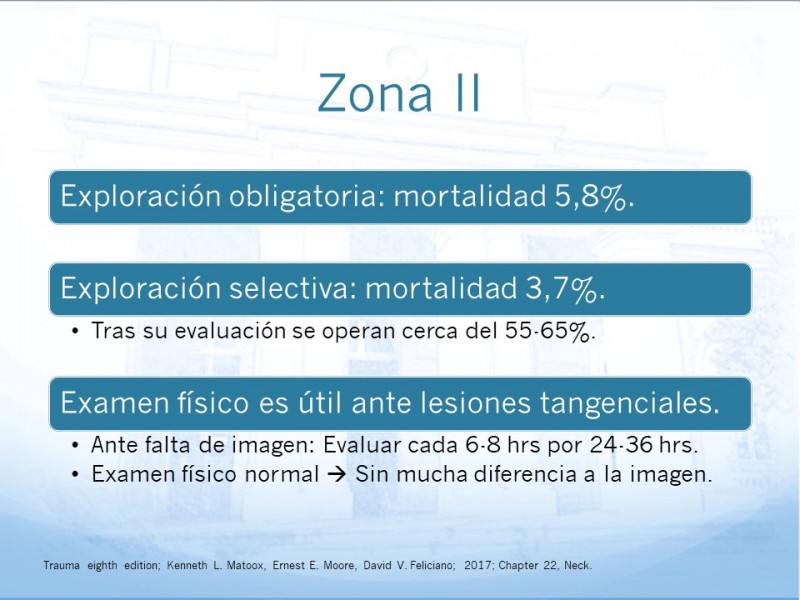 Zona II

Exploración obligatoria: mortalidad 5,8%.

Exploración selectiva: mortalidad 3,7%.

• Tras su evaluación se operan cerca del 55-65%.

Examen físico es útil ante lesiones tangenciales.

• Ante falta de imagen: Evaluar cada 6-8 hrs por 24-36 hrs.
• Examen físico normal → Sin mucha diferencia a la imagen.

Trauma eighth edition; Kenneth L. Matoox, Ernest E. Moore, David V. Feliciano; 2017; Chapter 22, Neck.